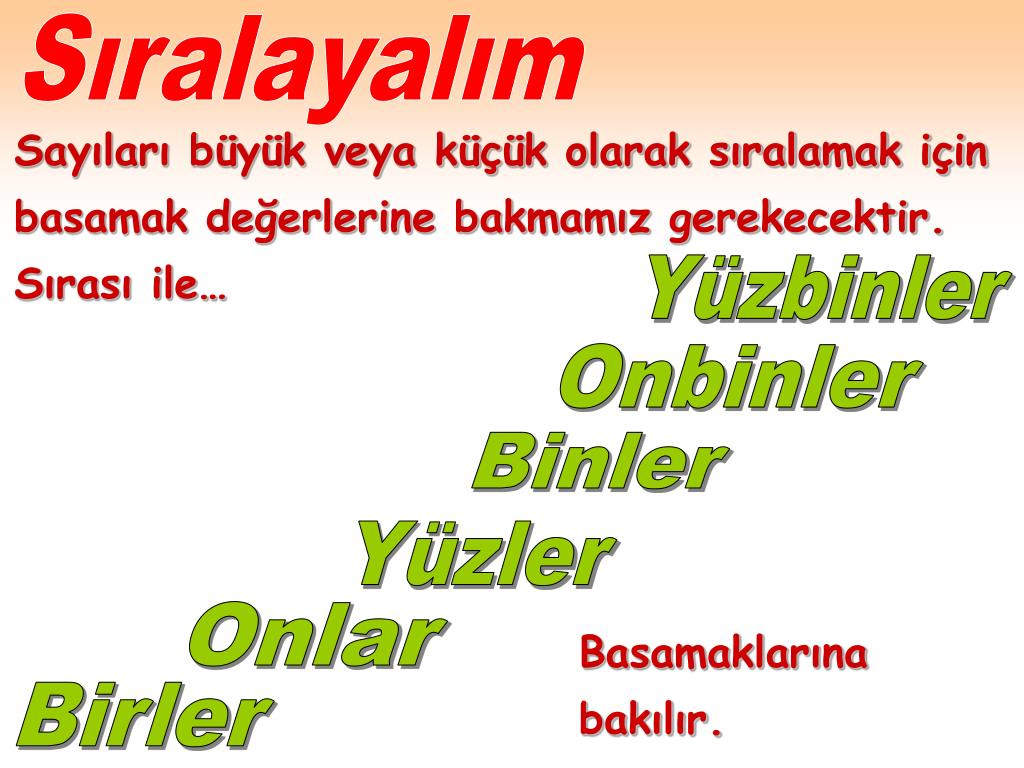 Sıralayalım

Sayıları büyük veya küçük olarak sıralamak için basamak değerlerine bakmamız gerekecektir. Sırası ile…

Yüzbinler
Onbinler
Binler
Yüzler
Onlar
Birler

Basamaklarına bakılır.